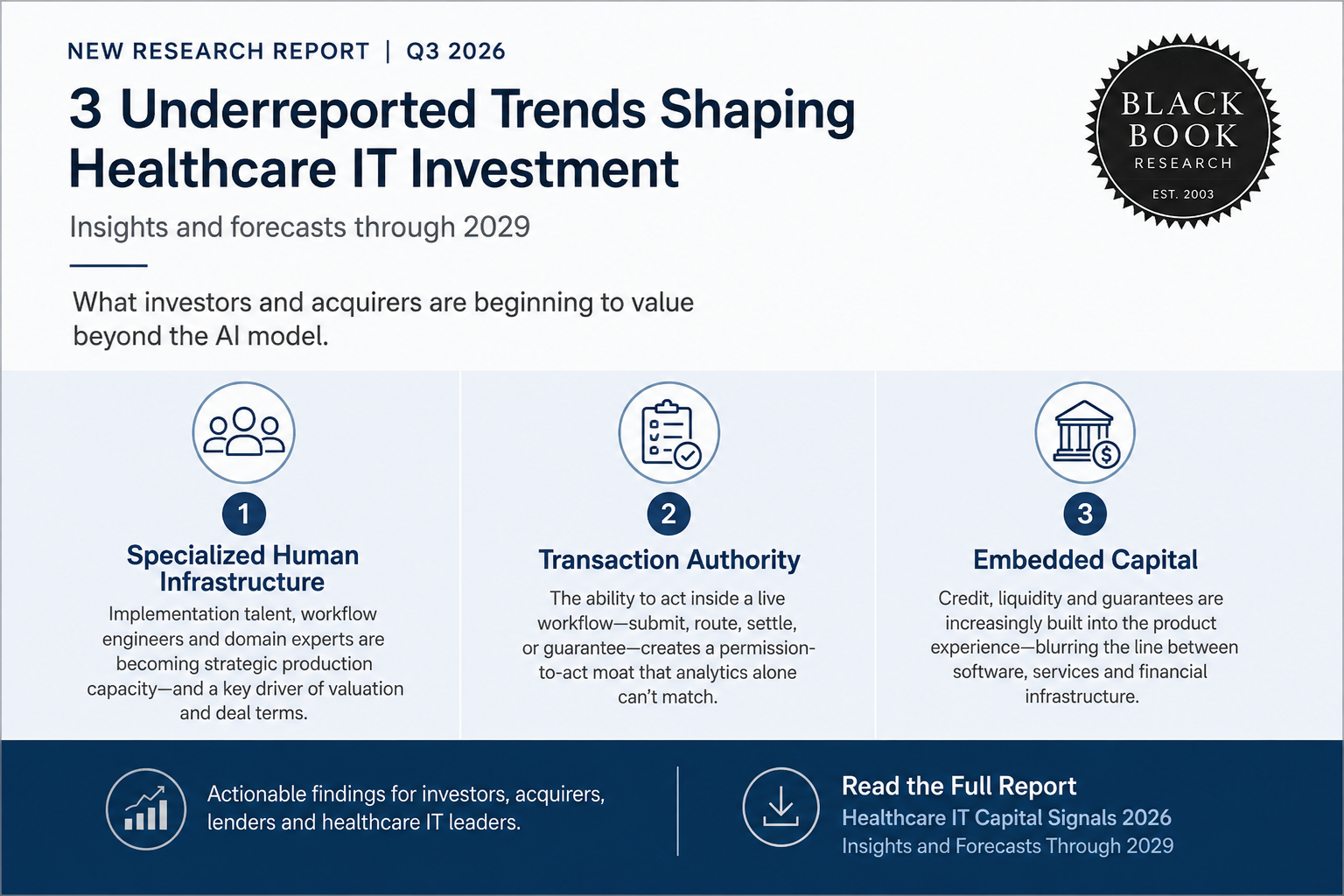 NEW RESEARCH REPORT | Q3 2026

3 Underreported Trends Shaping Healthcare IT Investment

Insights and forecasts through 2029

BLACK BOOK RESEARCH EST. 2003

What investors and acquirers are beginning to value beyond the AI model.

1

Specialized Human Infrastructure

Implementation talent, workflow engineers and domain experts are becoming strategic production capacity—and a key driver of valuation and deal terms.

2

Transaction Authority

The ability to act inside a live workflow—submit, route, settle, or guarantee—creates a permission-to-act moat that analytics alone can't match.

3

Embedded Capital

Credit, liquidity and guarantees are increasingly built into the product experience—blurring the line between software, services and financial infrastructure.

Actionable findings for investors, acquirers, lenders and healthcare IT leaders.

Read the Full Report

Healthcare IT Capital Signals 2026

Insights and Forecasts Through 2029